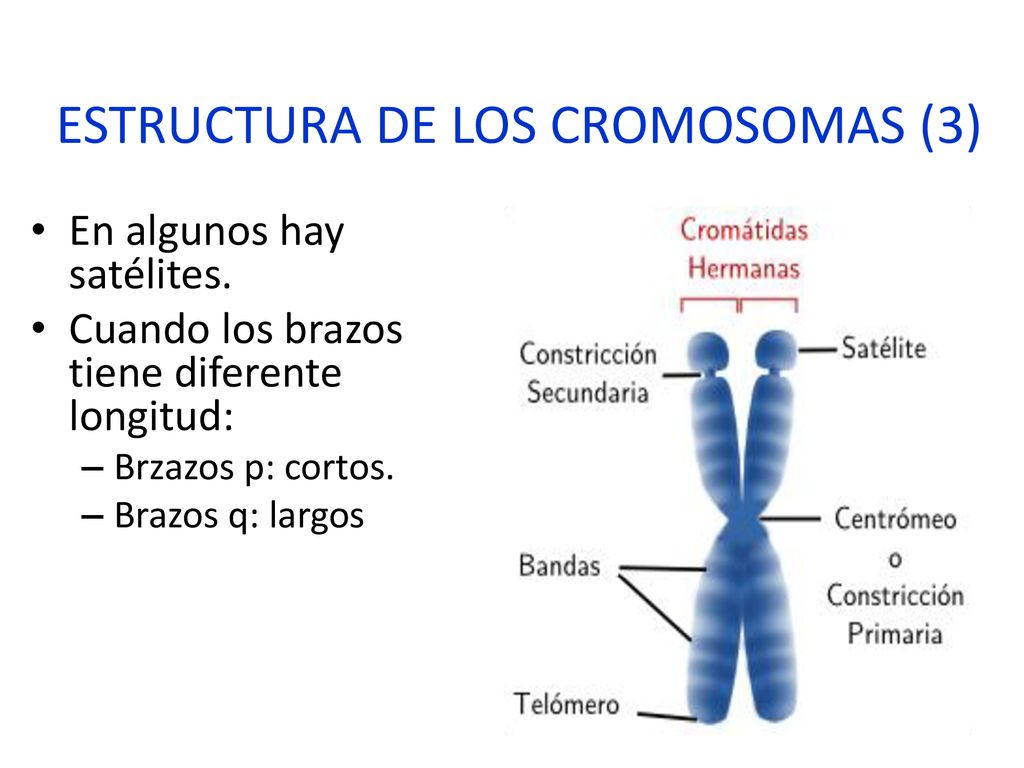 ESTRUCTURA DE LOS CROMOSOMAS (3)

• En algunos hay satélites.
• Cuando los brazos tiene diferente longitud:
– Brzazos p: cortos.
– Brazos q: largos

Cromátidas Hermanas

Constricción Secundaria

Satélite

Centrómeo o Constricción Primaria

Bandas

Telómero